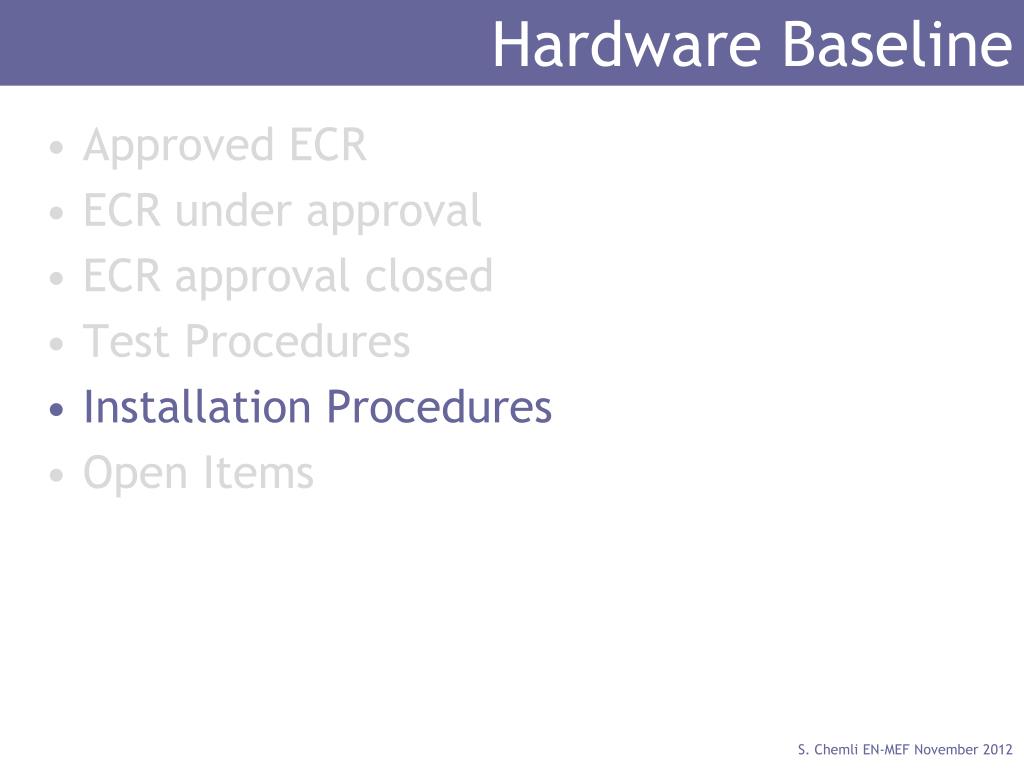 Hardware Baseline

• Approved ECR
• ECR under approval
• ECR approval closed
• Test Procedures
• Installation Procedures
• Open Items

S. Chemli EN-MEF November 2012